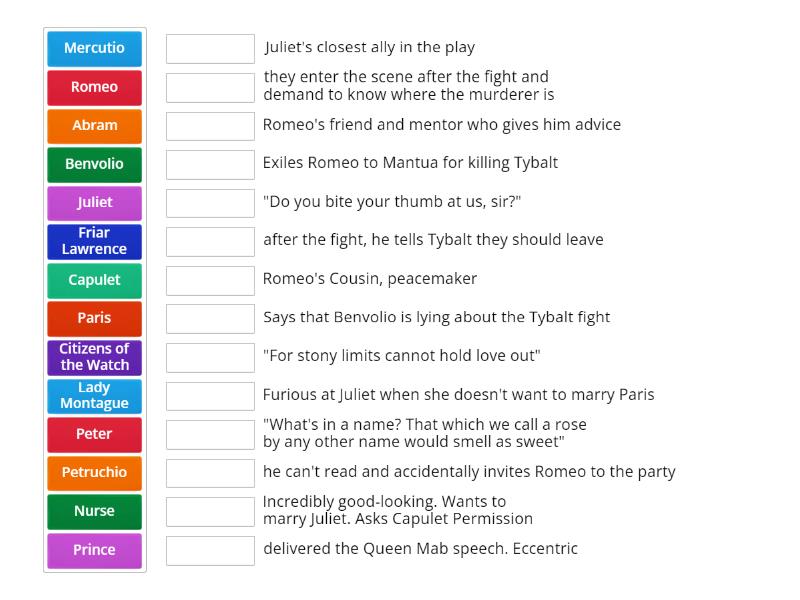 Mercutio
Romeo
Abram
Benvolio
Juliet
Friar Lawrence
Capulet
Paris
Citizens of the Watch
Lady Montague
Peter
Petruchio
Nurse
Prince

Juliet's closest ally in the play

they enter the scene after the fight and demand to know where the murderer is

Romeo's friend and mentor who gives him advice

Exiles Romeo to Mantua for killing Tybalt

"Do you bite your thumb at us, sir?"

after the fight, he tells Tybalt they should leave

Romeo's Cousin, peacemaker

Says that Benvolio is lying about the Tybalt fight

"For stony limits cannot hold love out"

Furious at Juliet when she doesn't want to marry Paris

"What's in a name? That which we call a rose by any other name would smell as sweet"

he can't read and accidentally invites Romeo to the party

Incredibly good-looking. Wants to marry Juliet. Asks Capulet Permission

delivered the Queen Mab speech. Eccentric